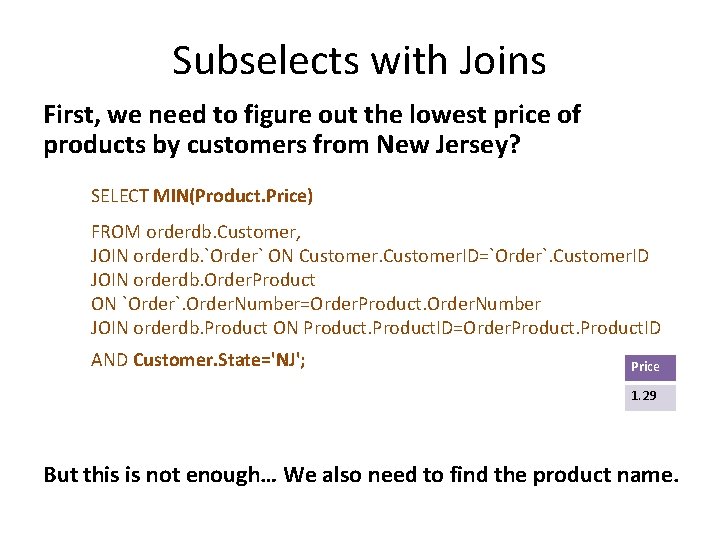 Subselects with Joins

First, we need to figure out the lowest price of products by customers from New Jersey?

SELECT MIN(Product.Price)

FROM orderdb.Customer,
JOIN orderdb.`Order` ON Customer.CustomerID=`Order`.CustomerID
JOIN orderdb.OrderProduct
ON `Order`.OrderNumber=OrderProduct.OrderNumber
JOIN orderdb.Product ON Product.ProductID=OrderProduct.ProductID

AND Customer.State='NJ';

| Price |
|---|
| 1.29 |

But this is not enough… We also need to find the product name.